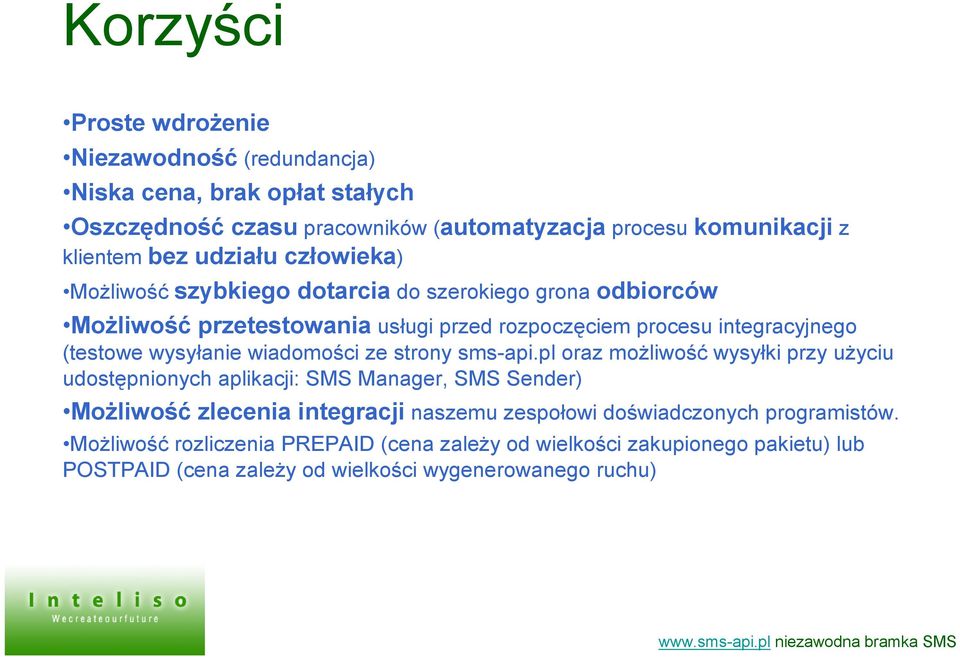 Korzyści

•Proste wdrożenie

•Niezawodność (redundancja)

•Niska cena, brak opłat stałych

•Oszczędność czasu pracowników (automatyzacja procesu komunikacji z klientem bez udziału człowieka)

•Możliwość szybkiego dotarcia do szerokiego grona odbiorców

•Możliwość przetestowania usługi przed rozpoczęciem procesu integracyjnego (testowe wysyłanie wiadomości ze strony sms-api.pl oraz możliwość wysyłki przy użyciu udostępnionych aplikacji: SMS Manager, SMS Sender)

•Możliwość zlecenia integracji naszemu zespołowi doświadczonych programistów.

•Możliwość rozliczenia PREPAID (cena zależy od wielkości zakupionego pakietu) lub POSTPAID (cena zależy od wielkości wygenerowanego ruchu)

Inteliso
Wecreateourfuture

www.sms-api.pl niezawodna bramka SMS